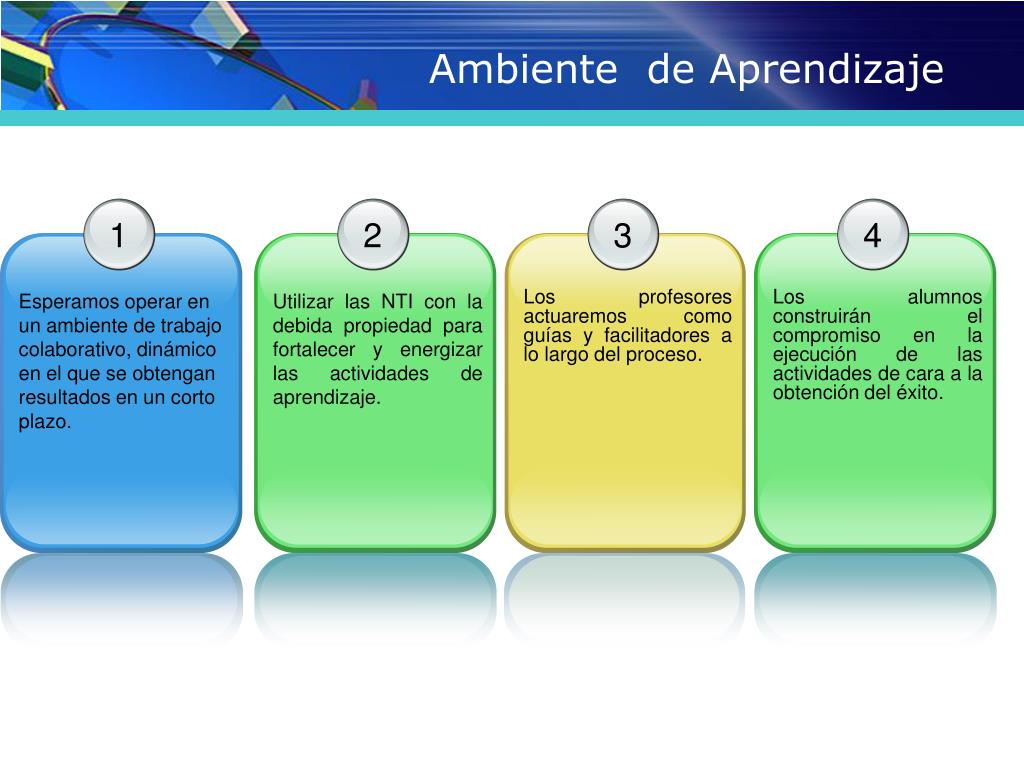 Ambiente de Aprendizaje

1

Esperamos operar en un ambiente de trabajo colaborativo, dinámico en el que se obtengan resultados en un corto plazo.

2

Utilizar las NTI con la debida propiedad para fortalecer y energizar las actividades de aprendizaje.

3

Los profesores actuaremos como guías y facilitadores a lo largo del proceso.

4

Los alumnos construirán el compromiso en la ejecución de las actividades de cara a la obtención del éxito.